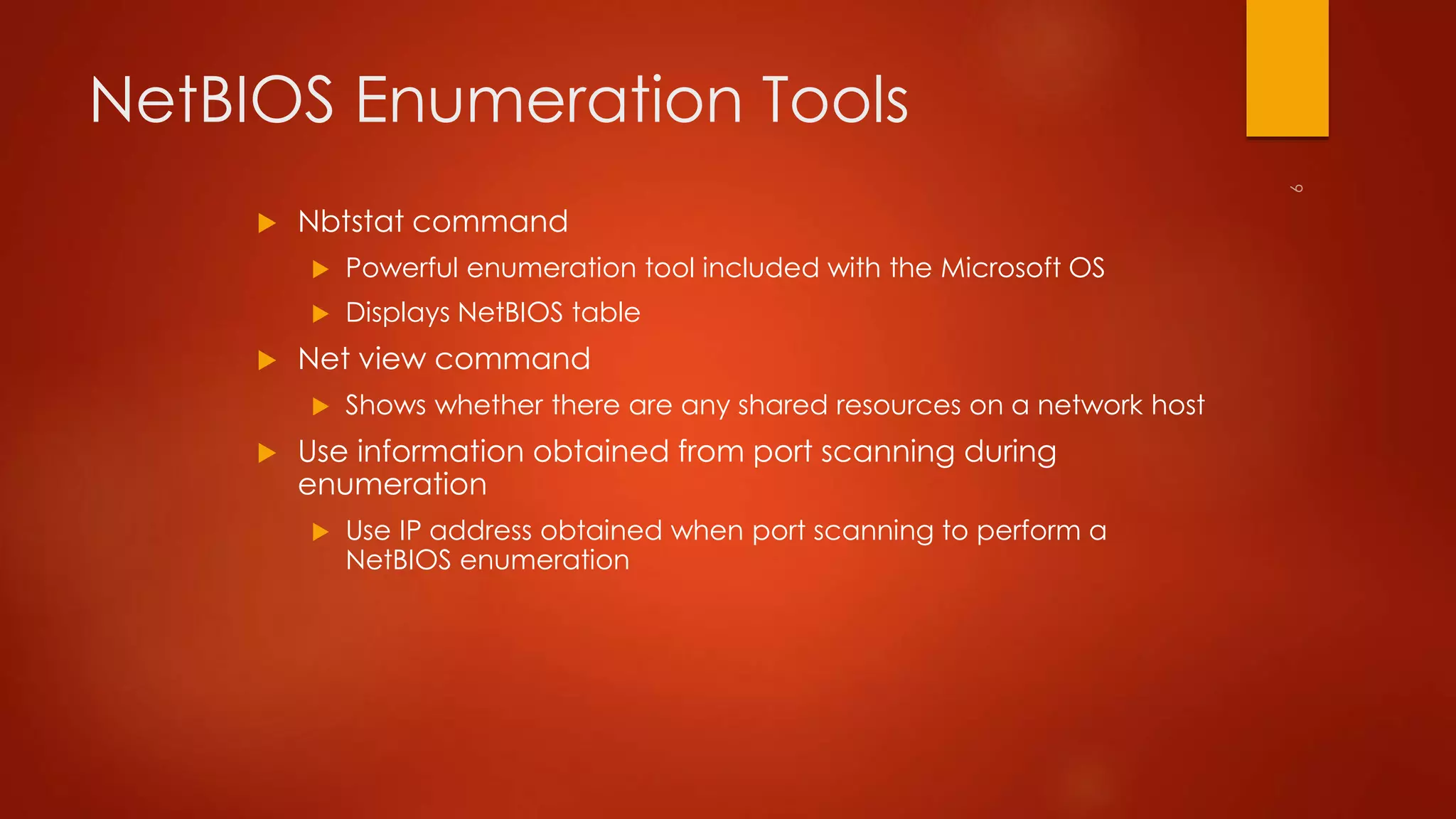 NetBIOS Enumeration Tools

9

Nbtstat command

Powerful enumeration tool included with the Microsoft OS

Displays NetBIOS table

Net view command

Shows whether there are any shared resources on a network host

Use information obtained from port scanning during enumeration

Use IP address obtained when port scanning to perform a NetBIOS enumeration